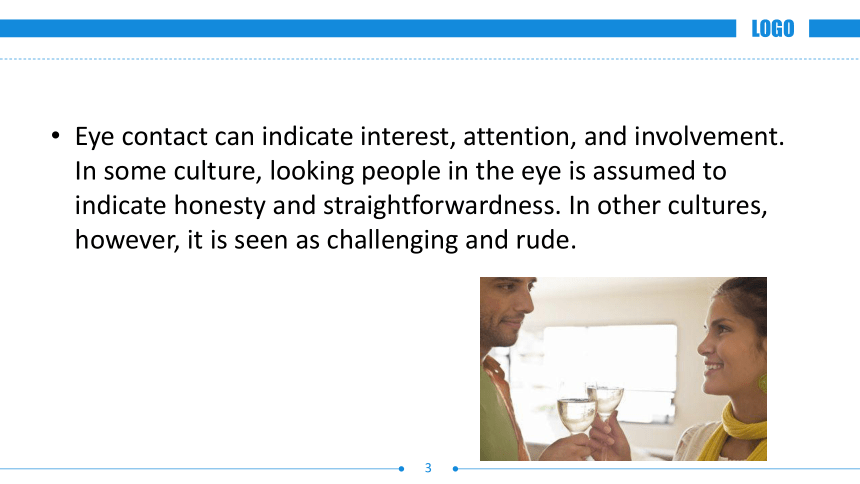 LOGO

• Eye contact can indicate interest, attention, and involvement. In some culture, looking people in the eye is assumed to indicate honesty and straightforwardness. In other cultures, however, it is seen as challenging and rude.

3